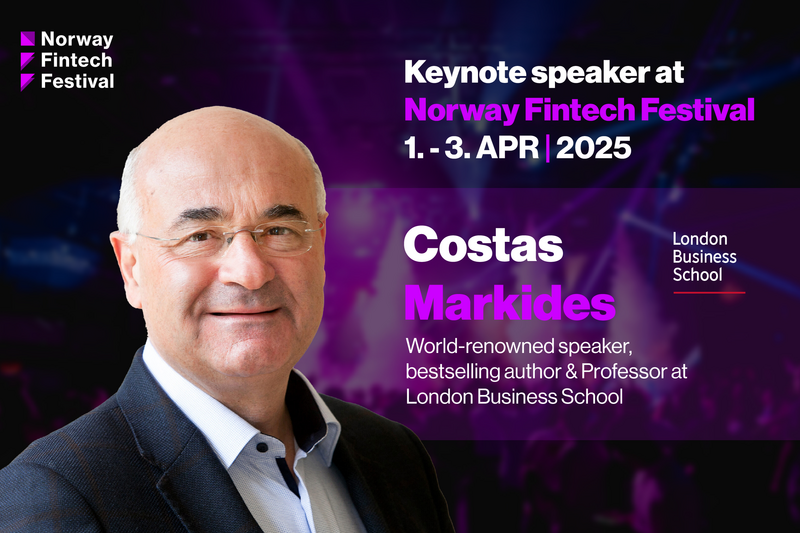 Norway Fintech Festival

Keynote speaker at Norway Fintech Festival
1. - 3. APR | 2025

Costas Markides

London Business School

World-renowned speaker, bestselling author & Professor at London Business School